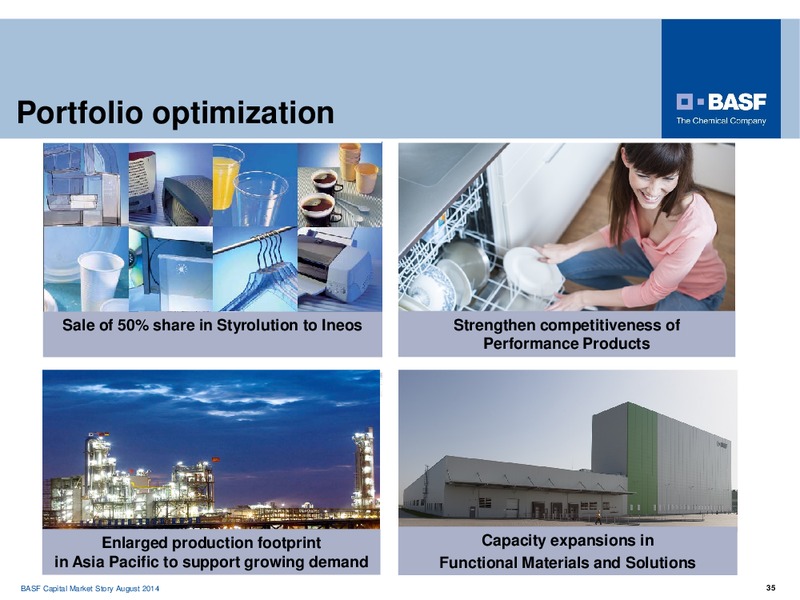 Portfolio optimization

BASF
The Chemical Company

Sale of 50% share in Styrolution to Ineos

Strengthen competitiveness of Performance Products

Enlarged production footprint in Asia Pacific to support growing demand

Capacity expansions in Functional Materials and Solutions

BASF Capital Market Story August 2014

35